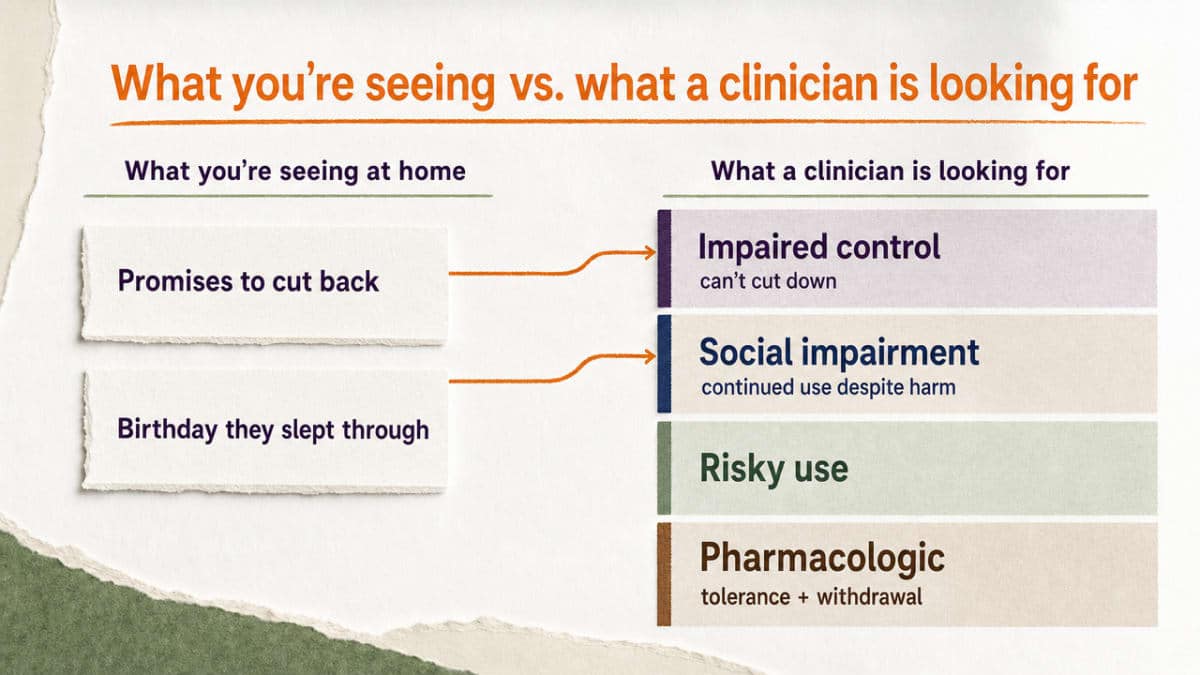 What you're seeing vs. what a clinician is looking for

What you're seeing at home

Promises to cut back

Birthday they slept through

What a clinician is looking for

Impaired control
can't cut down

Social impairment
continued use despite harm

Risky use

Pharmacologic
tolerance + withdrawal